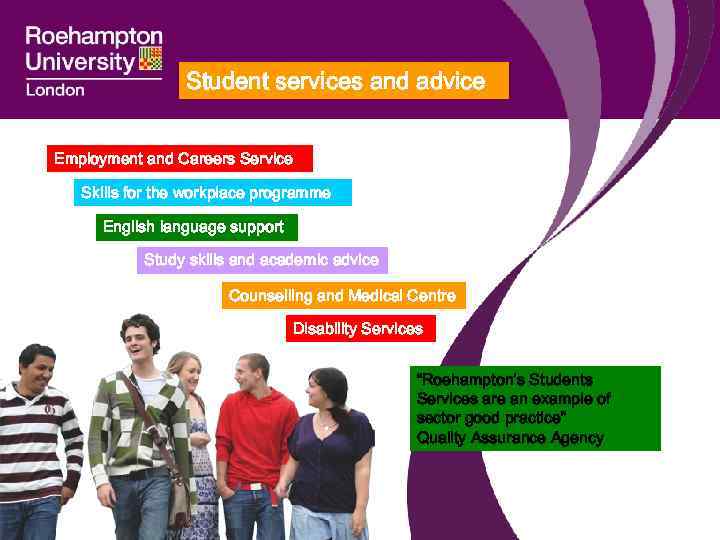 Roehampton University
London

Student services and advice

Employment and Careers Service

Skills for the workplace programme

English language support

Study skills and academic advice

Counselling and Medical Centre

Disability Services

"Roehampton's Students Services are an example of sector good practice"
Quality Assurance Agency